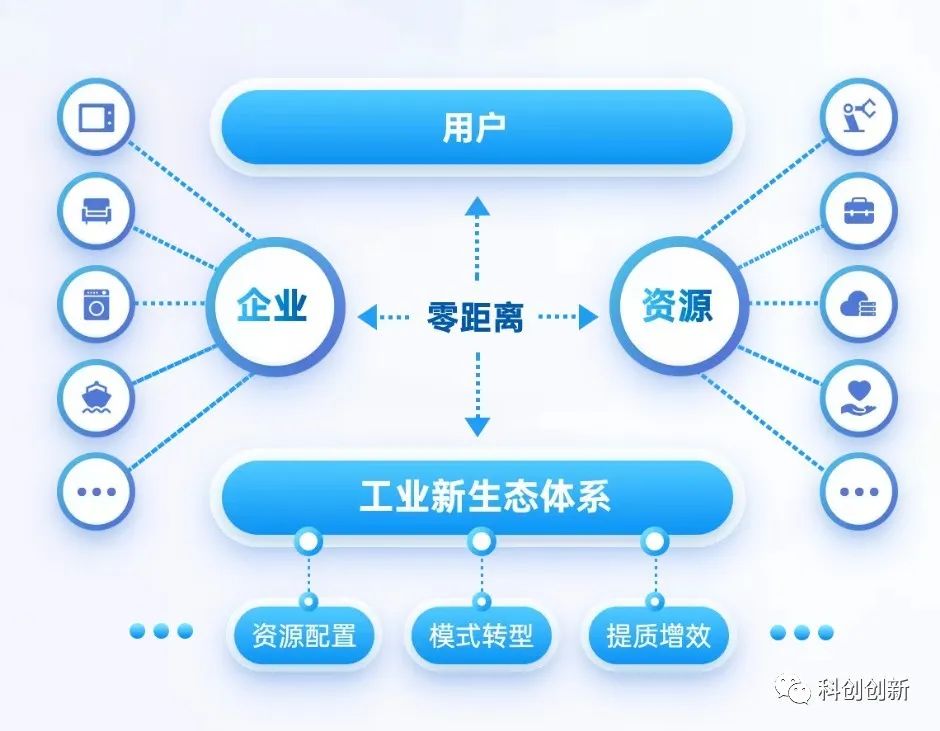 用户

企业

零距离

资源

工业新生态体系

资源配置

模式转型

提质增效

科创创新